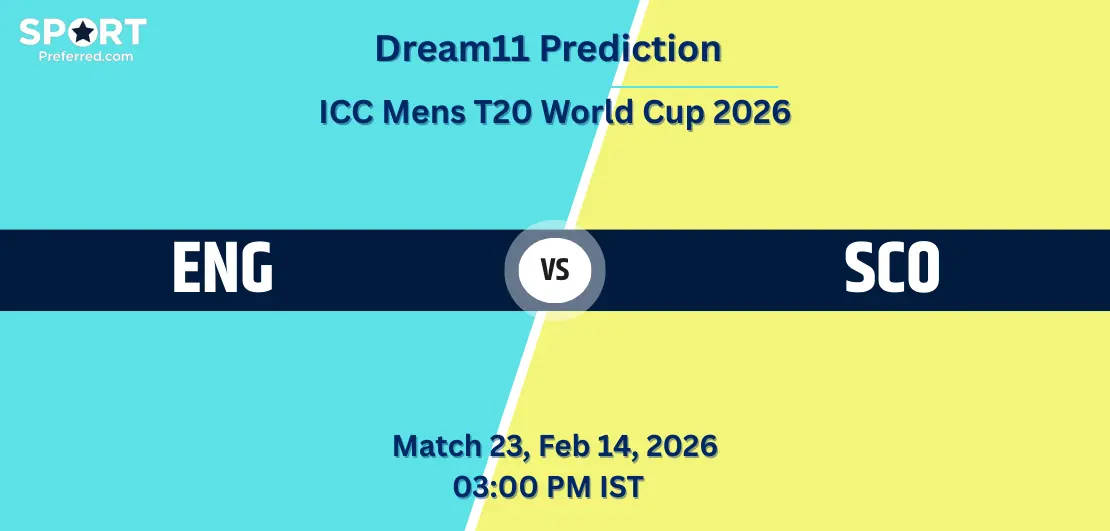 SPORT
Preferred.com

Dream11 Prediction

ICC Mens T20 World Cup 2026

ENG

VS

SCO

Match 23, Feb 14, 2026
03:00 PM IST